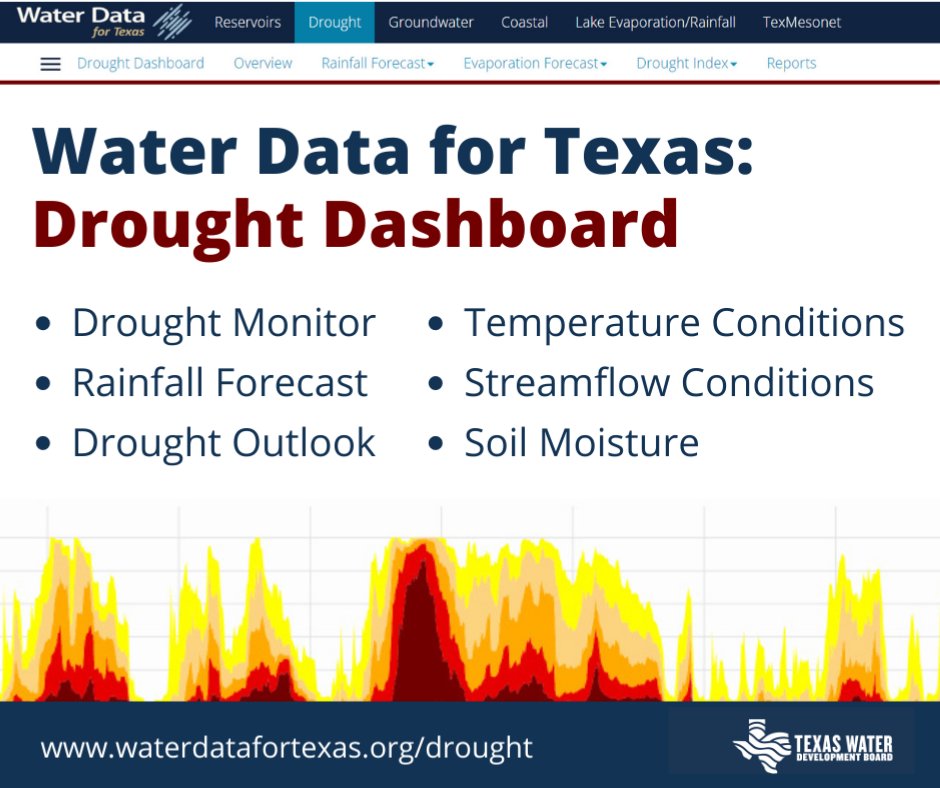 Water Data for Texas

Reservoirs Drought Groundwater Coastal Lake Evaporation/Rainfall TexMesonet

Drought Dashboard Overview Rainfall Forecast Evaporation Forecast Drought Index Reports

Water Data for Texas:
Drought Dashboard

• Drought Monitor
• Rainfall Forecast
• Drought Outlook

• Temperature Conditions
• Streamflow Conditions
• Soil Moisture

www.waterdatafortexas.org/drought

TEXAS WATER DEVELOPMENT BOARD